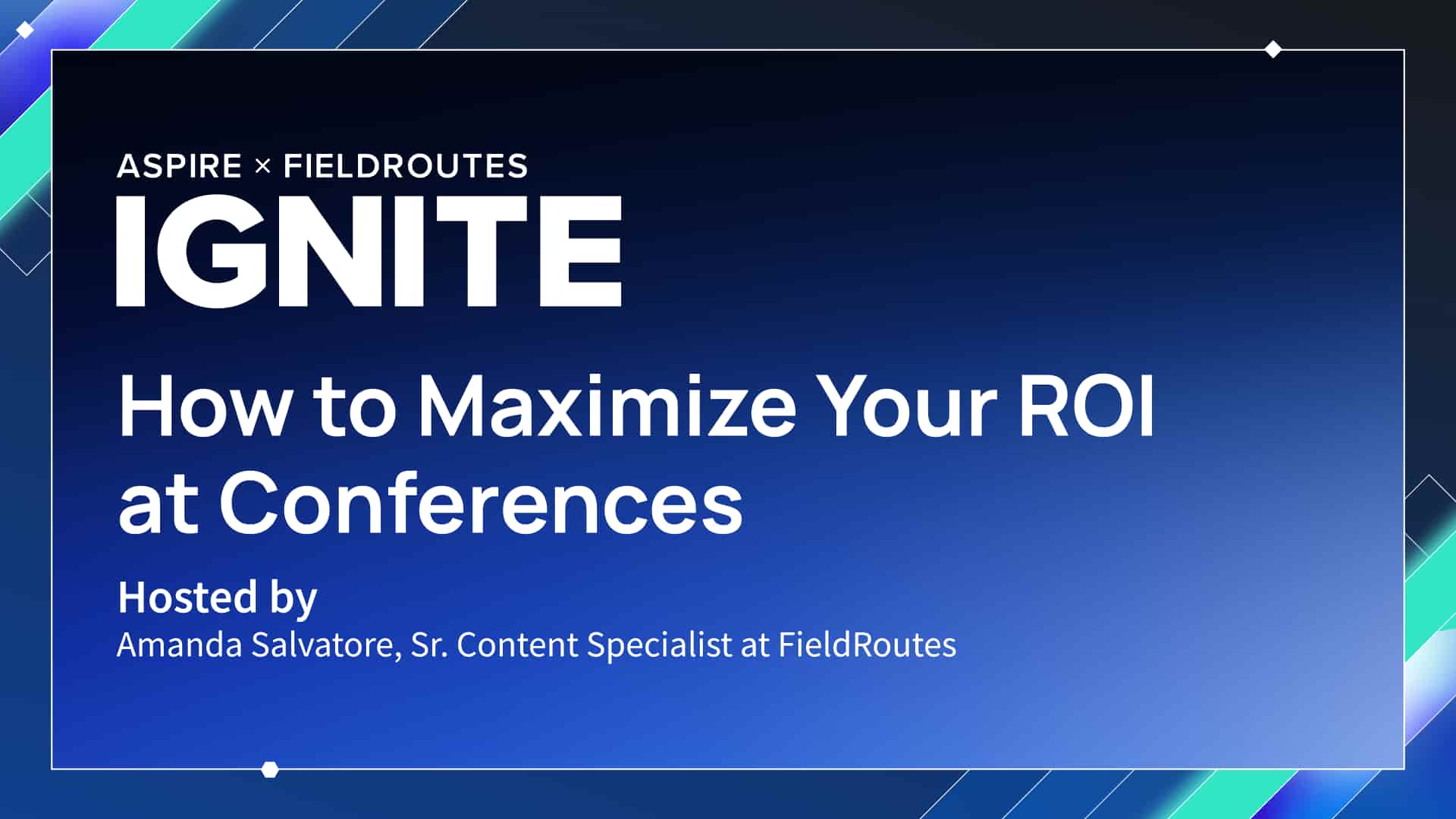 ASPIRE × FIELDROUTES
IGNITE

How to Maximize Your ROI at Conferences

Hosted by
Amanda Salvatore, Sr. Content Specialist at FieldRoutes